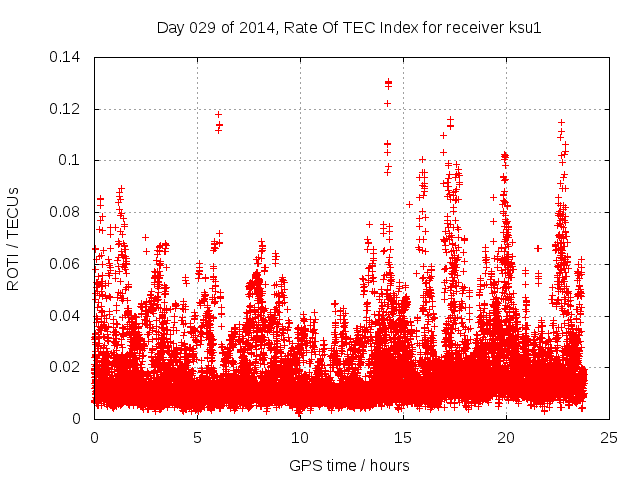 Day 029 of 2014, Rate Of TEC Index for receiver ksu1

ROTI / TECUs

0.14
0.12
0.1
0.08
0.06
0.04
0.02
0

0
5
10
15
20
25

GPS time / hours